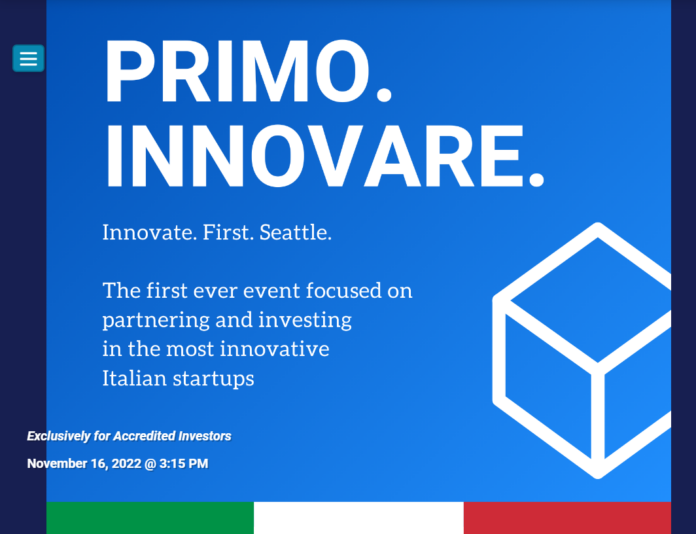 PRIMO.
INNOVARE.

Innovate. First. Seattle.

The first ever event focused on partnering and investing in the most innovative Italian startups

Exclusively for Accredited Investors

November 16, 2022 @ 3:15 PM